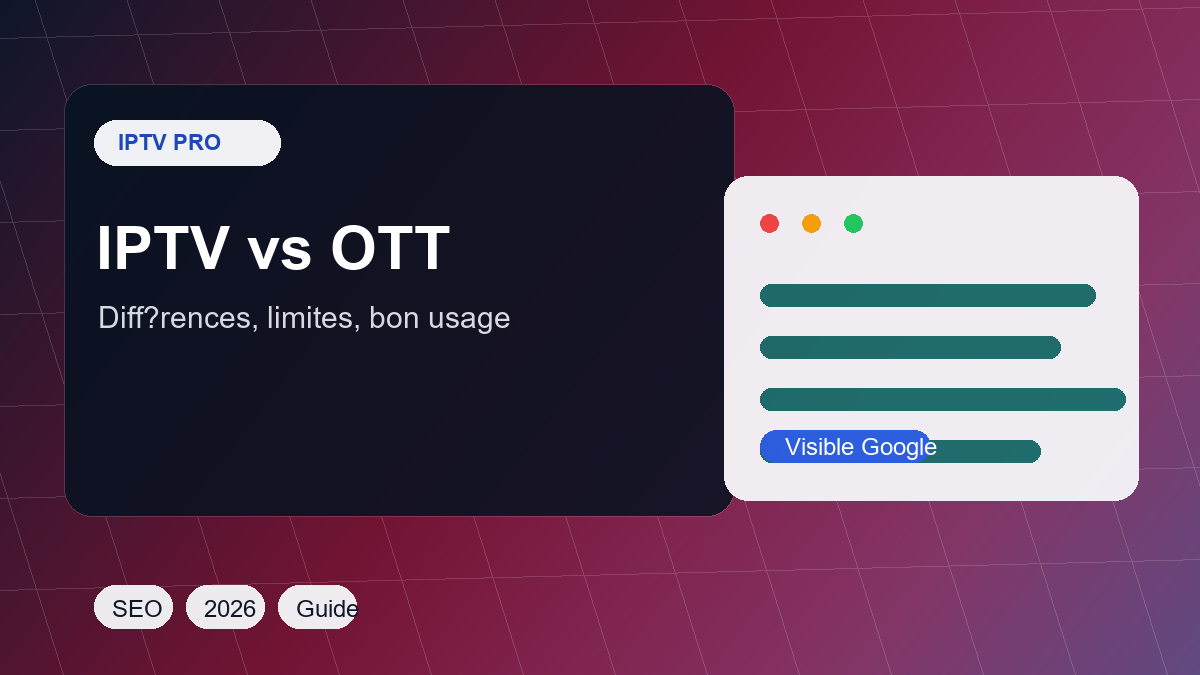 IPTV PRO

IPTV vs OTT

Diff?rences, limites, bon usage

Visible Google

SEO 2026 Guide